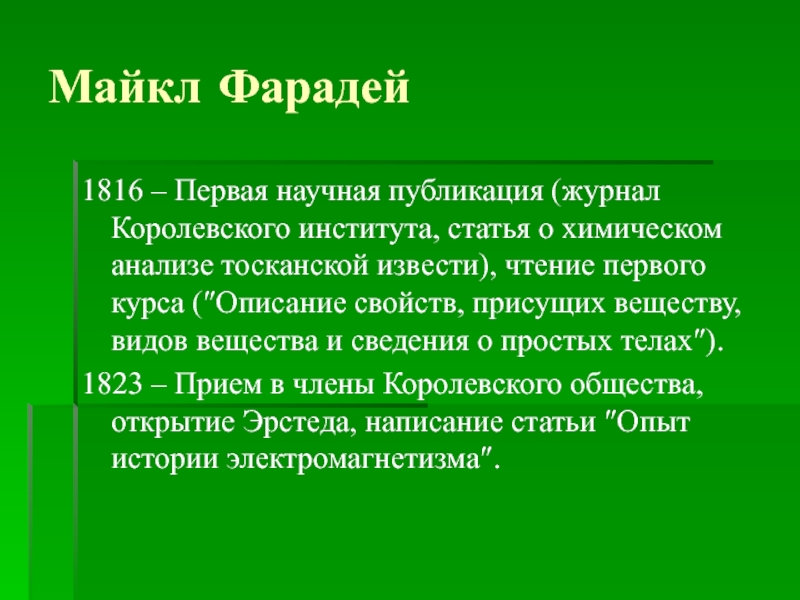 Майкл Фарадей

1816 – Первая научная публикация (журнал Королевского института, статья о химическом анализе тосканской извести), чтение первого курса ("Описание свойств, присущих веществу, видов вещества и сведения о простых телах").

1823 – Прием в члены Королевского общества, открытие Эрстеда, написание статьи "Опыт истории электромагнетизма".